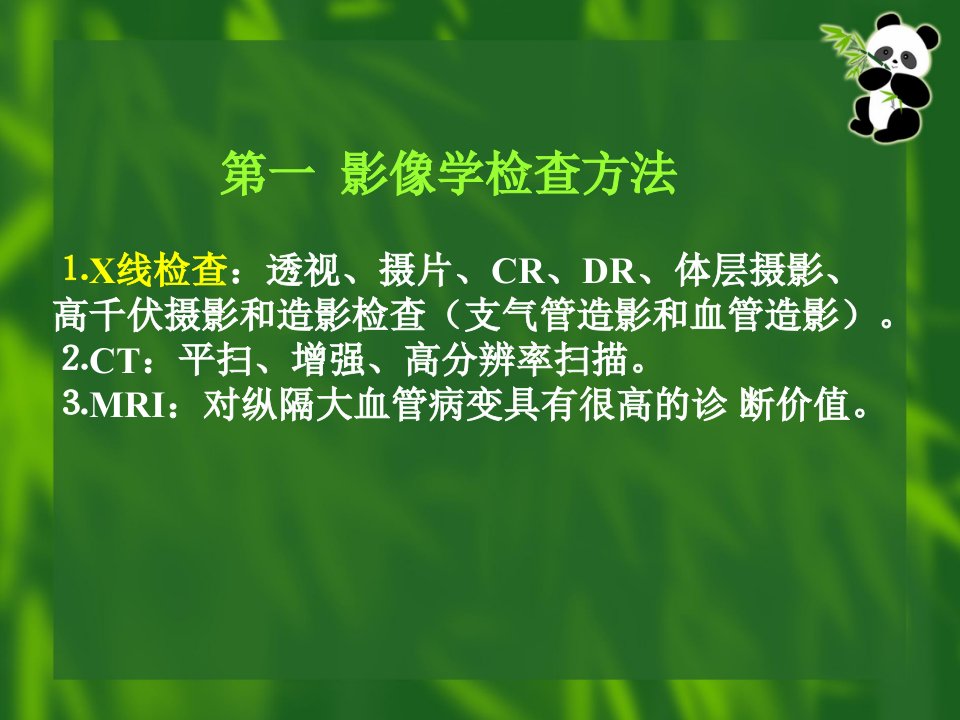 第一  影像学检查方法

1.X线检查：透视、摄片、CR、DR、体层摄影、高千伏摄影和造影检查（支气管造影和血管造影）。
2.CT：平扫、增强、高分辨率扫描。
3.MRI：对纵隔大血管病变具有很高的诊 断价值。